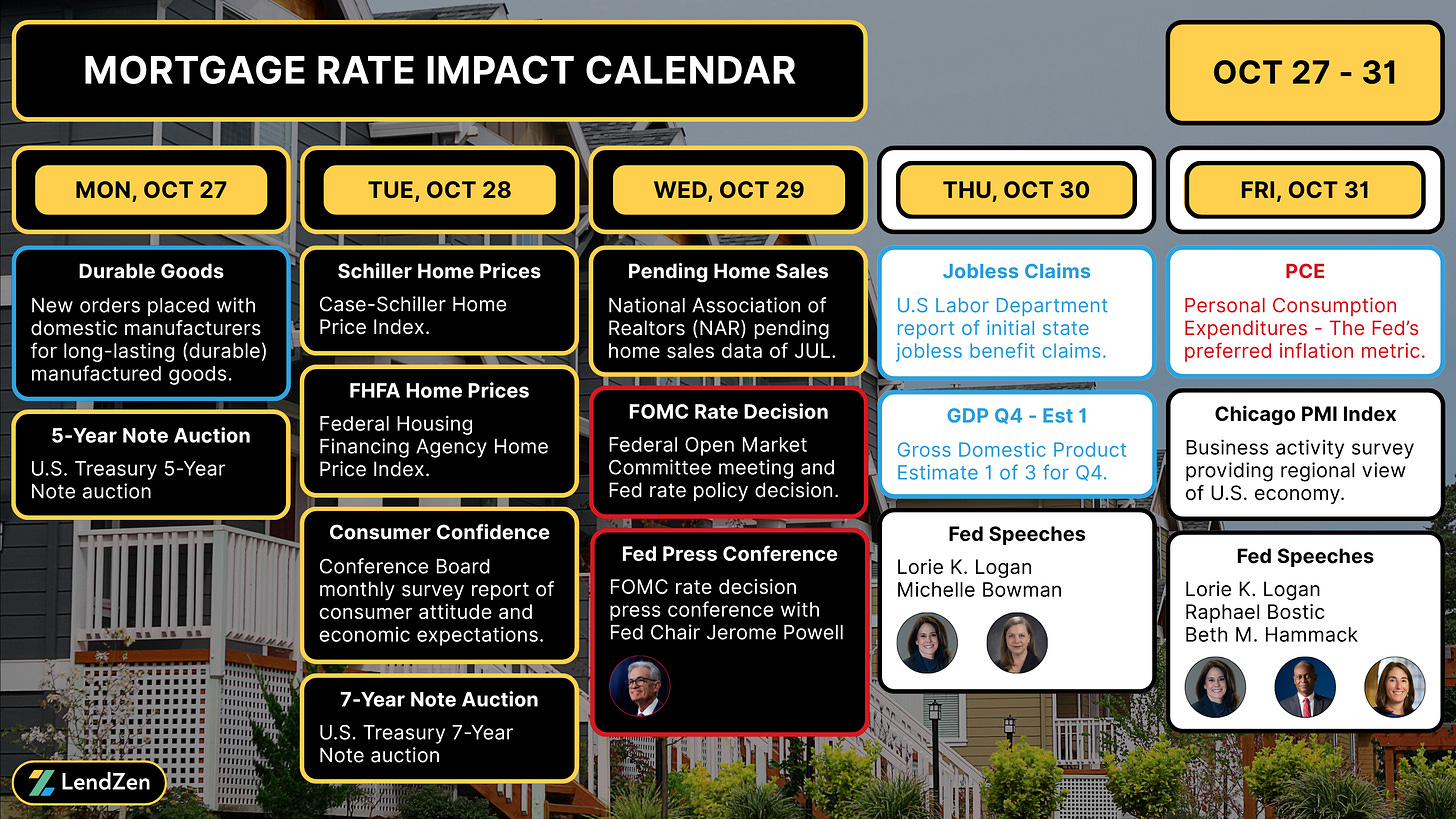 MORTGAGE RATE IMPACT CALENDAR

OCT 27 - 31

MON, OCT 27

Durable Goods
New orders placed with domestic manufacturers for long-lasting (durable) manufactured goods.

5-Year Note Auction
U.S. Treasury 5-Year Note auction

TUE, OCT 28

Schiller Home Prices
Case-Schiller Home Price Index.

FHFA Home Prices
Federal Housing Financing Agency Home Price Index.

Consumer Confidence
Conference Board monthly survey report of consumer attitude and economic expectations.

7-Year Note Auction
U.S. Treasury 7-Year Note auction

WED, OCT 29

Pending Home Sales
National Association of Realtors (NAR) pending home sales data of JUL.

FOMC Rate Decision
Federal Open Market Committee meeting and Fed rate policy decision.

Fed Press Conference
FOMC rate decision press conference with Fed Chair Jerome Powell

THU, OCT 30

Jobless Claims
U.S Labor Department report of initial state jobless benefit claims.

GDP Q4 - Est 1
Gross Domestic Product Estimate 1 of 3 for Q4.

Fed Speeches
Lorie K. Logan
Michelle Bowman

FRI, OCT 31

PCE
Personal Consumption Expenditures - The Fed's preferred inflation metric.

Chicago PMI Index
Business activity survey providing regional view of U.S. economy.

Fed Speeches
Lorie K. Logan
Raphael Bostic
Beth M. Hammack

LendZen